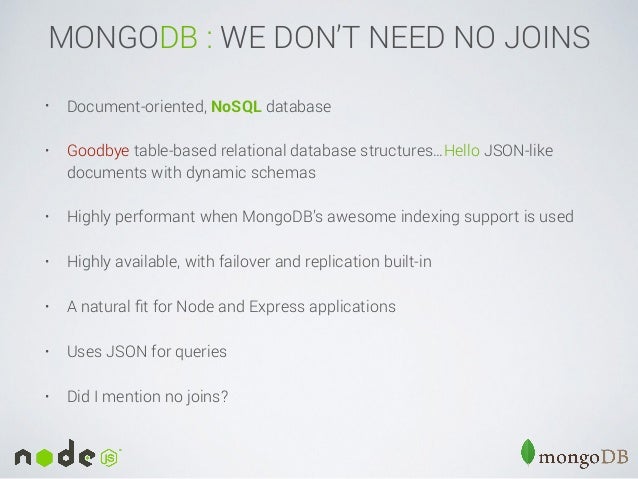 MONGODB : WE DON'T NEED NO JOINS

• Document-oriented, NoSQL database

• Goodbye table-based relational database structures…Hello JSON-like documents with dynamic schemas

• Highly performant when MongoDB's awesome indexing support is used

• Highly available, with failover and replication built-in

• A natural fit for Node and Express applications

• Uses JSON for queries

• Did I mention no joins?

node JS

mongoDB